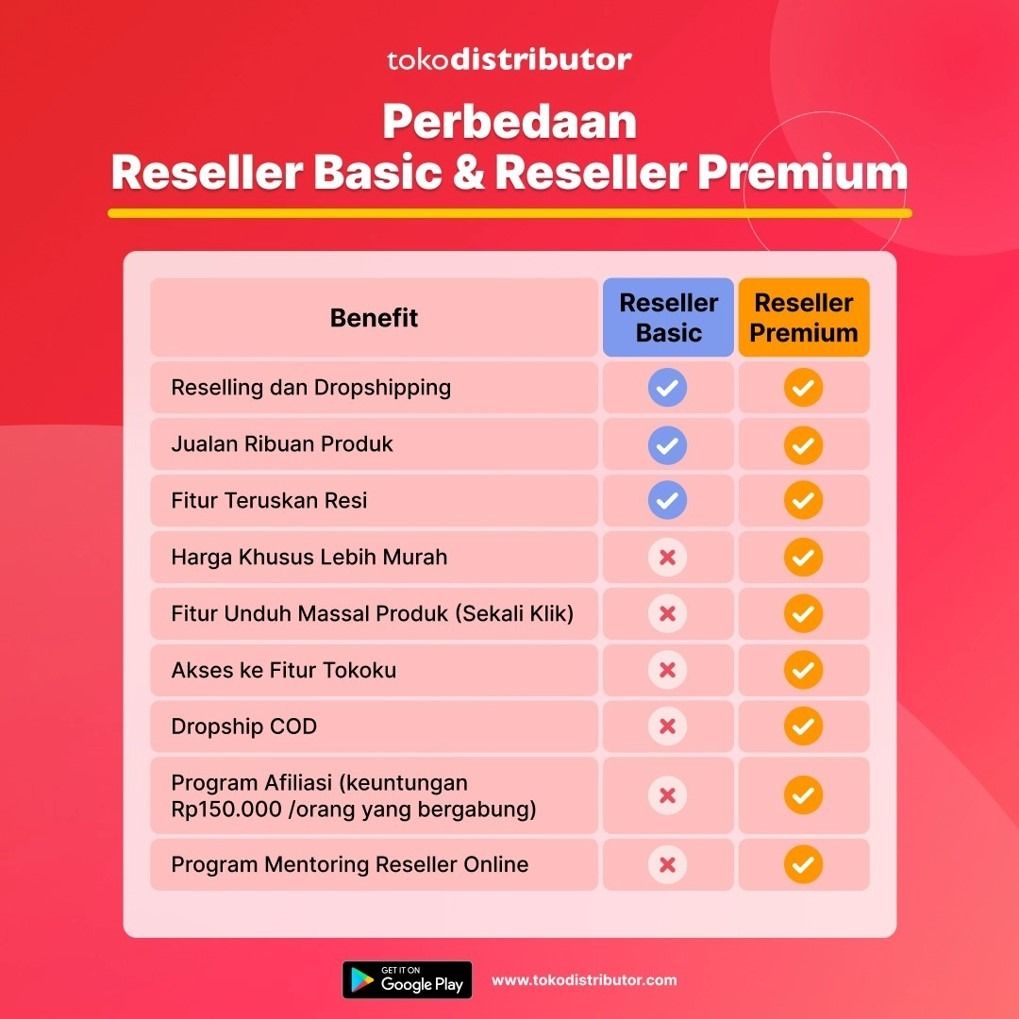 tokodistributor

Perbedaan
Reseller Basic & Reseller Premium

| Benefit | Reseller Basic | Reseller Premium |
|---|---|---|
| Reselling dan Dropshipping | ✓ | ✓ |
| Jualan Ribuan Produk | ✓ | ✓ |
| Fitur Teruskan Resi | ✓ | ✓ |
| Harga Khusus Lebih Murah | ✗ | ✓ |
| Fitur Unduh Massal Produk (Sekali Klik) | ✗ | ✓ |
| Akses ke Fitur Tokoku | ✗ | ✓ |
| Dropship COD | ✗ | ✓ |
| Program Afiliasi (keuntungan Rp150.000 /orang yang bergabung) | ✗ | ✓ |
| Program Mentoring Reseller Online | ✗ | ✓ |

GET IT ON Google Play
www.tokodistributor.com